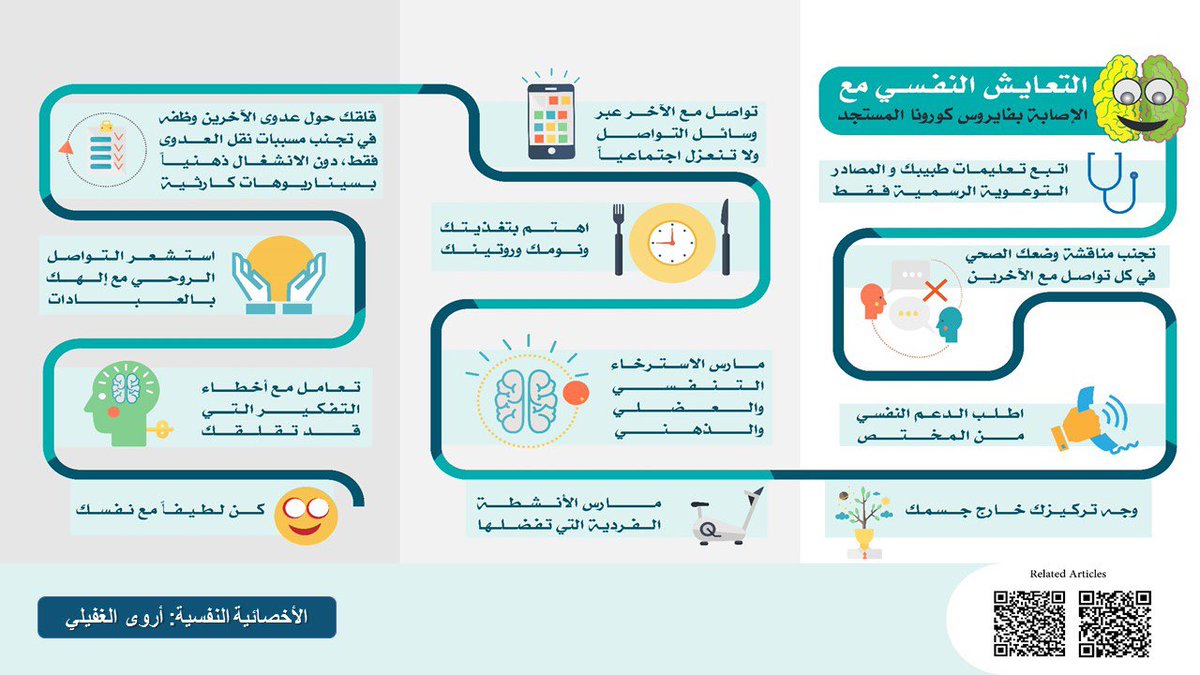 التعايش النفسي مع
الإصابة بفايروس كورونا المستجد

اتبع تعليمات طبيبك و المصادر التوعوية الرسمية فقط

تجنب مناقشة وضعك الصحي في كل تواصل مع الآخرين

اطلب الدعم النفسي من المختص

وجه تركيزك خارج جسمك

تواصل مع الآخر عبر وسائل التواصل ولا تنعزل اجتماعياً

اهتم بتغذيتك ونومك وروتينك

مارس الاسترخاء التنفسي والعضلي والذهني

مارس الأنشطة الفردية التي تفضلها

قلقك حول عدوى الآخرين وظفه في تجنب مسببات نقل العدوى فقط، دون الانشغال ذهنياً بسيناريوهات كارثية

استشعر التواصل الروحي مع إلهك بالعبادات

تعامل مع أخطاء التفكير التي قد تقلقك

كن لطيفاً مع نفسك

الأخصائية النفسية: أروى الغفيلي

Related Articles